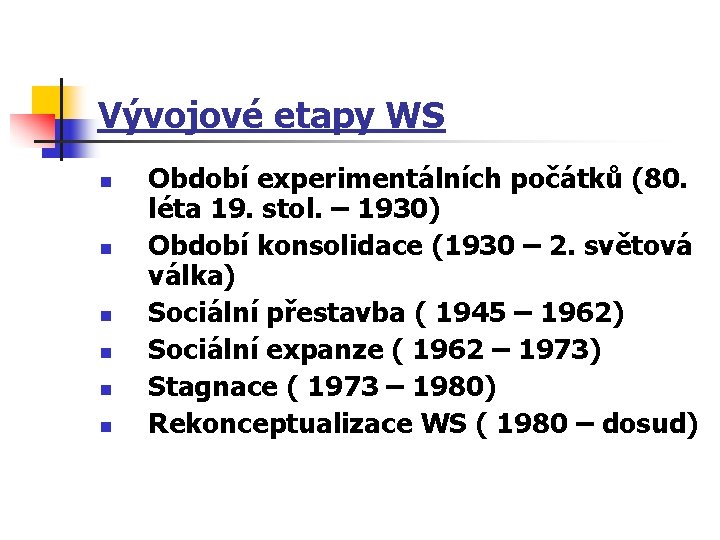 Vývojové etapy WS

- Období experimentálních počátků (80. léta 19. stol. – 1930)
- Období konsolidace (1930 – 2. světová válka)
- Sociální přestavba ( 1945 – 1962)
- Sociální expanze ( 1962 – 1973)
- Stagnace ( 1973 – 1980)
- Rekonceptualizace WS ( 1980 – dosud)